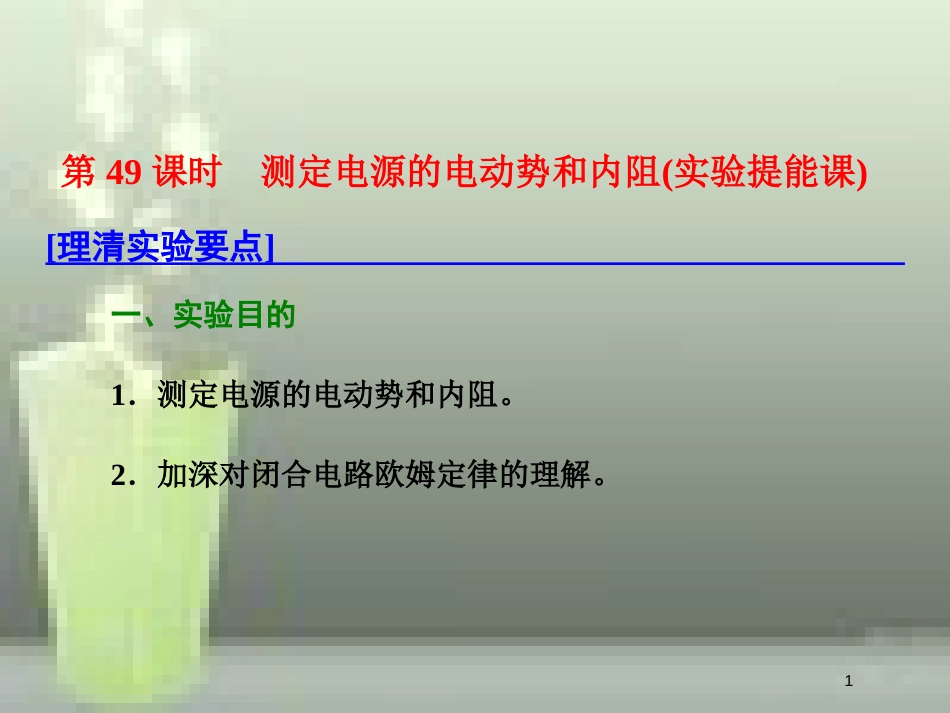 第 49 课时　测定电源的电动势和内阻(实验提能课)

[理清实验要点]

一、实验目的

1．测定电源的电动势和内阻。

2．加深对闭合电路欧姆定律的理解。

1